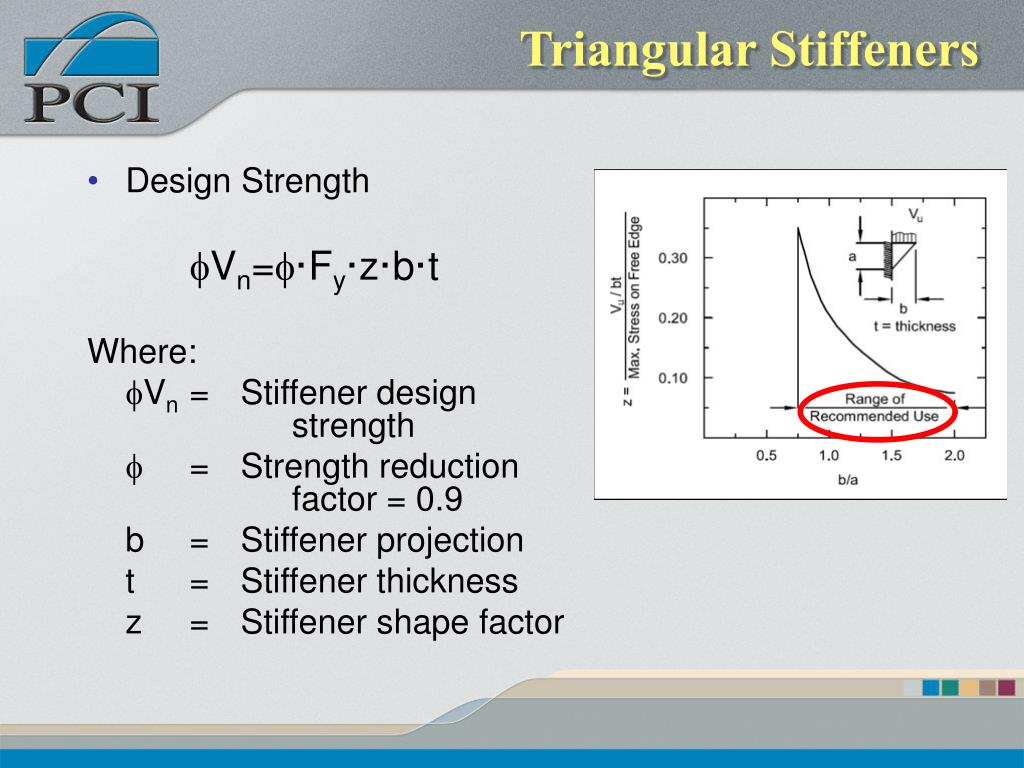 PCI

Triangular Stiffeners

• Design Strength

$\phi V_n = \phi \cdot F_y \cdot z \cdot b \cdot t$

Where:
$\phi V_n$ = Stiffener design strength
$\phi$ = Strength reduction factor = 0.9
b = Stiffener projection
t = Stiffener thickness
z = Stiffener shape factor

$z = \frac{V_u / bt}{\text{Max. Stress on Free Edge}}$

0.30
0.20
0.10

$V_u$
a
b
t = thickness

Range of Recommended Use

0.5 1.0 1.5 2.0
b/a